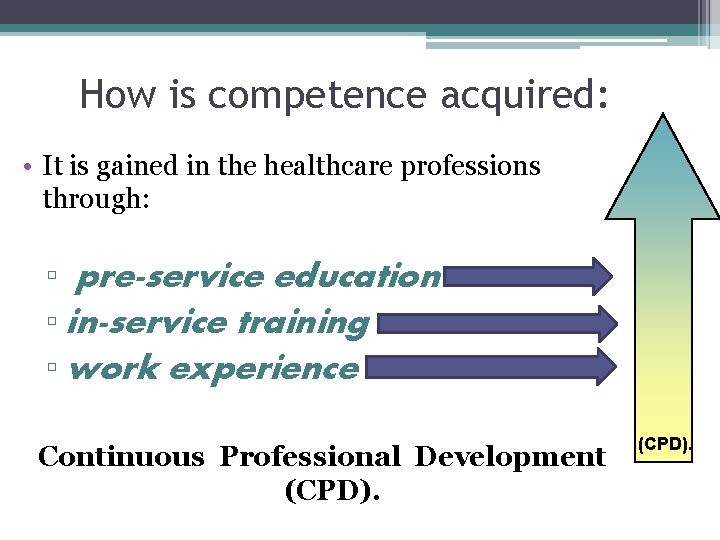 How is competence acquired:

• It is gained in the healthcare professions through:

▫ pre-service education
▫ in-service training
▫ work experience

Continuous Professional Development (CPD).

(CPD).